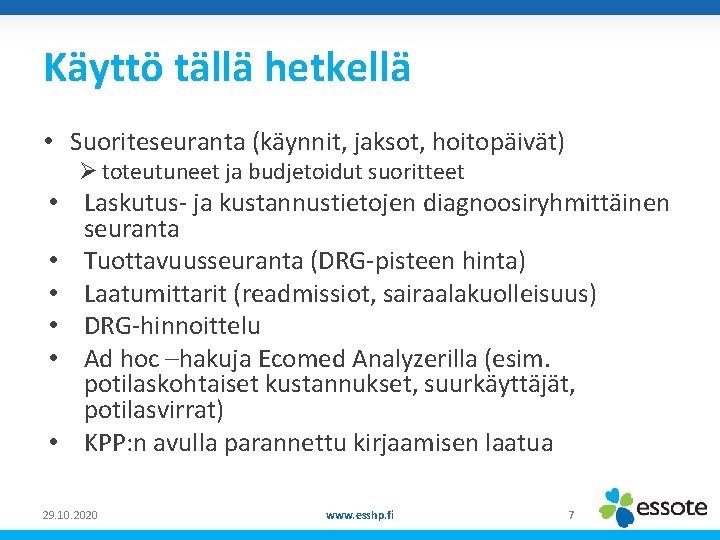 Käyttö tällä hetkellä

• Suoriteseuranta (käynnit, jaksot, hoitopäivät)
➢ toteutuneet ja budjetoidut suoritteet
• Laskutus- ja kustannustietojen diagnoosiryhmittäinen seuranta
• Tuottavuusseuranta (DRG-pisteen hinta)
• Laatumittarit (readmissiot, sairaalakuolleisuus)
• DRG-hinnoittelu
• Ad hoc –hakuja Ecomed Analyzerilla (esim. potilaskohtaiset kustannukset, suurkäyttäjät, potilasvirrat)
• KPP:n avulla parannettu kirjaamisen laatua

29.10.2020 www.esshp.fi 7

essote